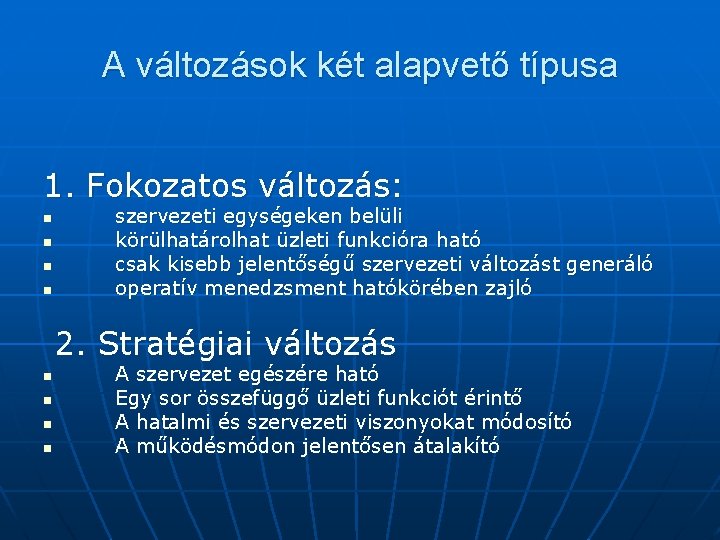 A változások két alapvető típusa

1. Fokozatos változás:

- szervezeti egységeken belüli
- körülhatárolhat üzleti funkcióra ható
- csak kisebb jelentőségű szervezeti változást generáló
- operatív menedzsment hatókörében zajló

2. Stratégiai változás

- A szervezet egészére ható
- Egy sor összefüggő üzleti funkciót érintő
- A hatalmi és szervezeti viszonyokat módosító
- A működésmódon jelentősen átalakító